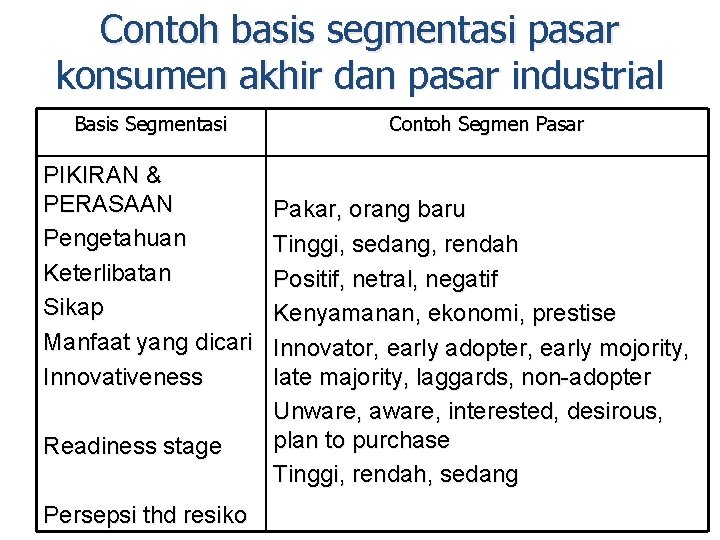 Contoh basis segmentasi pasar konsumen akhir dan pasar industrial

| Basis Segmentasi | Contoh Segmen Pasar |
|---|---|
| PIKIRAN & PERASAAN | |
| Pengetahuan | Pakar, orang baru |
| Keterlibatan | Tinggi, sedang, rendah |
| Sikap | Positif, netral, negatif |
| Manfaat yang dicari | Kenyamanan, ekonomi, prestise |
| Innovativeness | Innovator, early adopter, early mojority, late majority, laggards, non-adopter |
| Readiness stage | Unware, aware, interested, desirous, plan to purchase |
| Persepsi thd resiko | Tinggi, rendah, sedang |